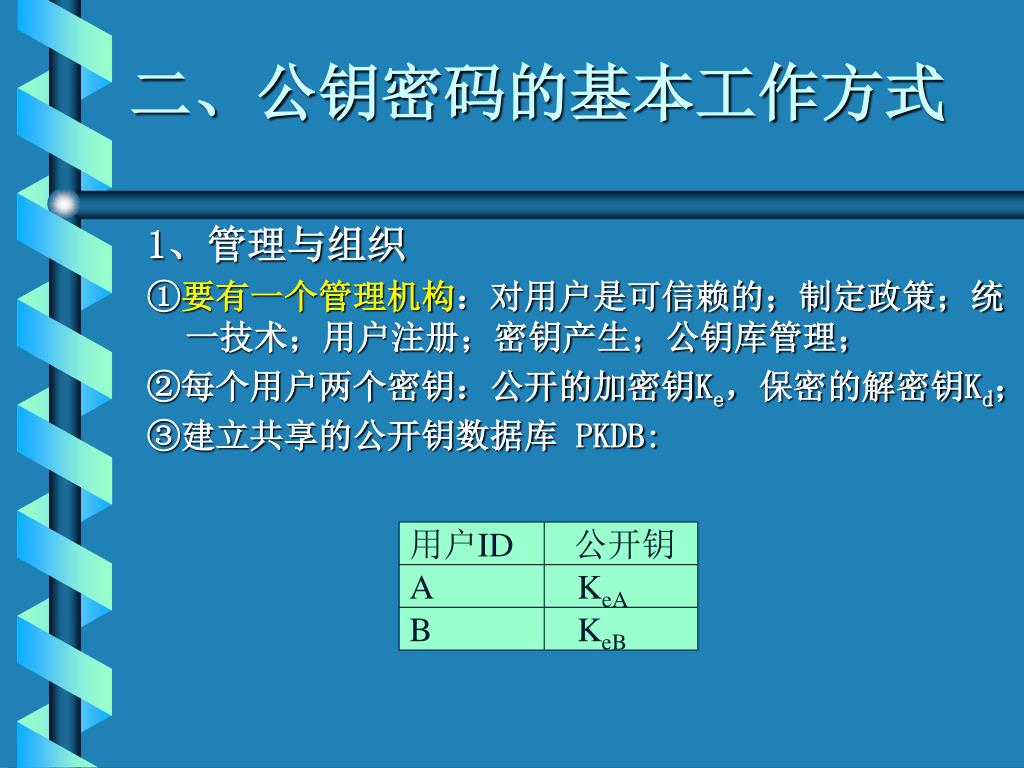 二、公钥密码的基本工作方式

1、管理与组织

①要有一个管理机构：对用户是可信赖的；制定政策；统一技术；用户注册；密钥产生；公钥库管理；

②每个用户两个密钥：公开的加密钥$K_e$，保密的解密钥$K_d$；

③建立共享的公开钥数据库 PKDB:

| 用户ID | 公开钥 |
|---|---|
| A | $K_{eA}$ |
| B | $K_{eB}$ |